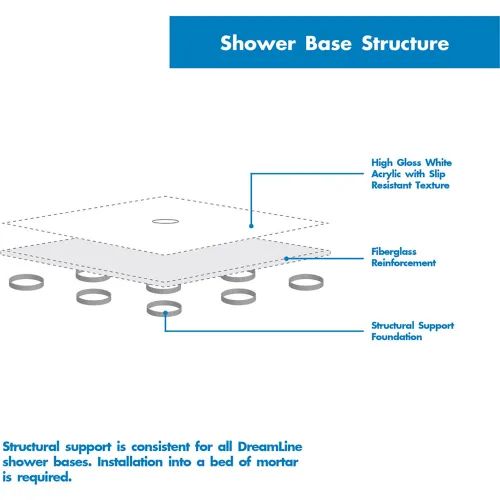 Shower Base Structure

High Gloss White Acrylic with Slip Resistant Texture

Fiberglass Reinforcement

Structural Support Foundation

Structural support is consistent for all DreamLine shower bases. Installation into a bed of mortar is required.